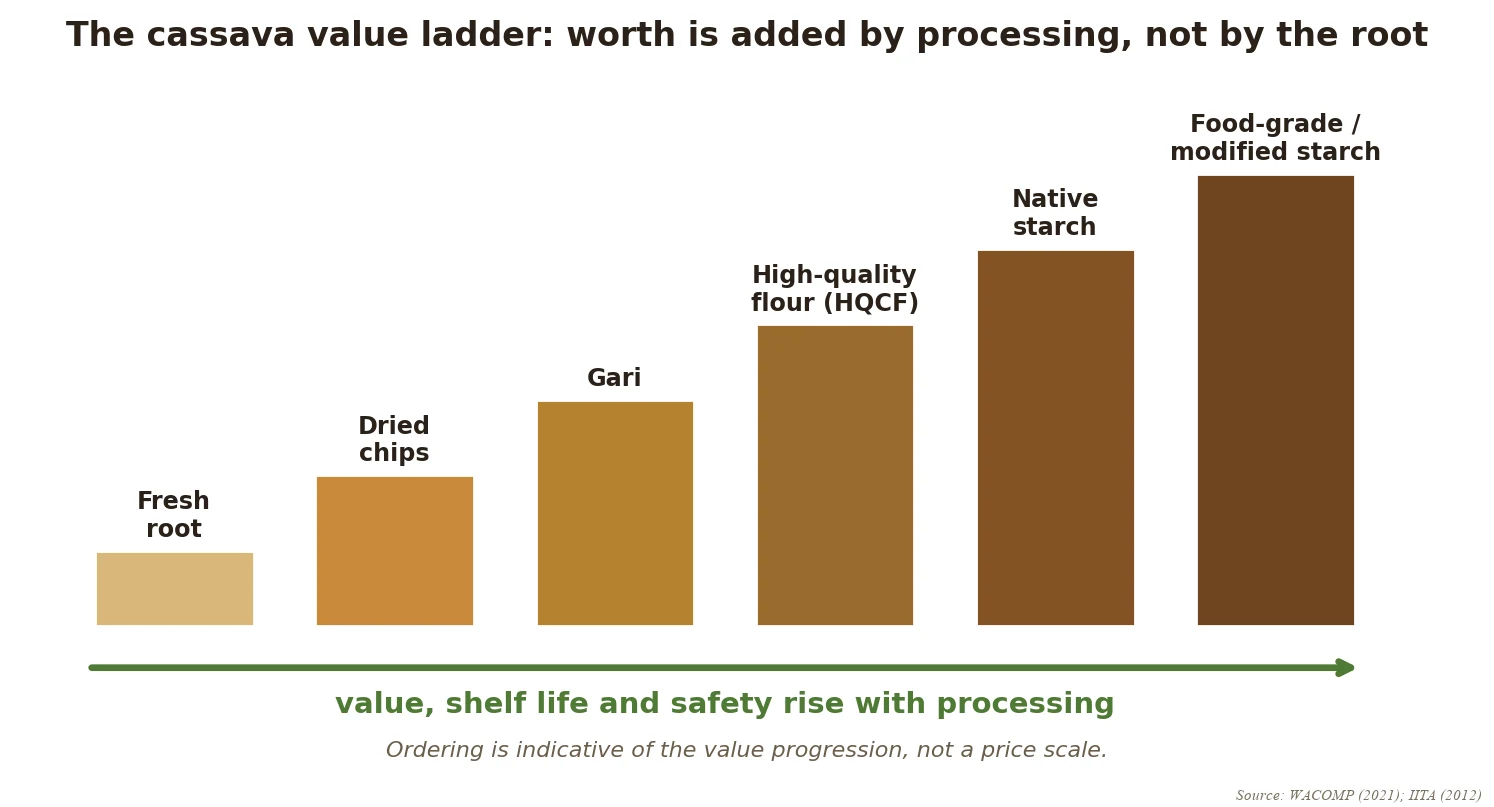 The cassava value ladder: worth is added by processing, not by the root

Fresh root

Dried chips

Gari

High-quality flour (HQCF)

Native starch

Food-grade / modified starch

value, shelf life and safety rise with processing

Ordering is indicative of the value progression, not a price scale.

Source: WACOMP (2021); IITA (2012)